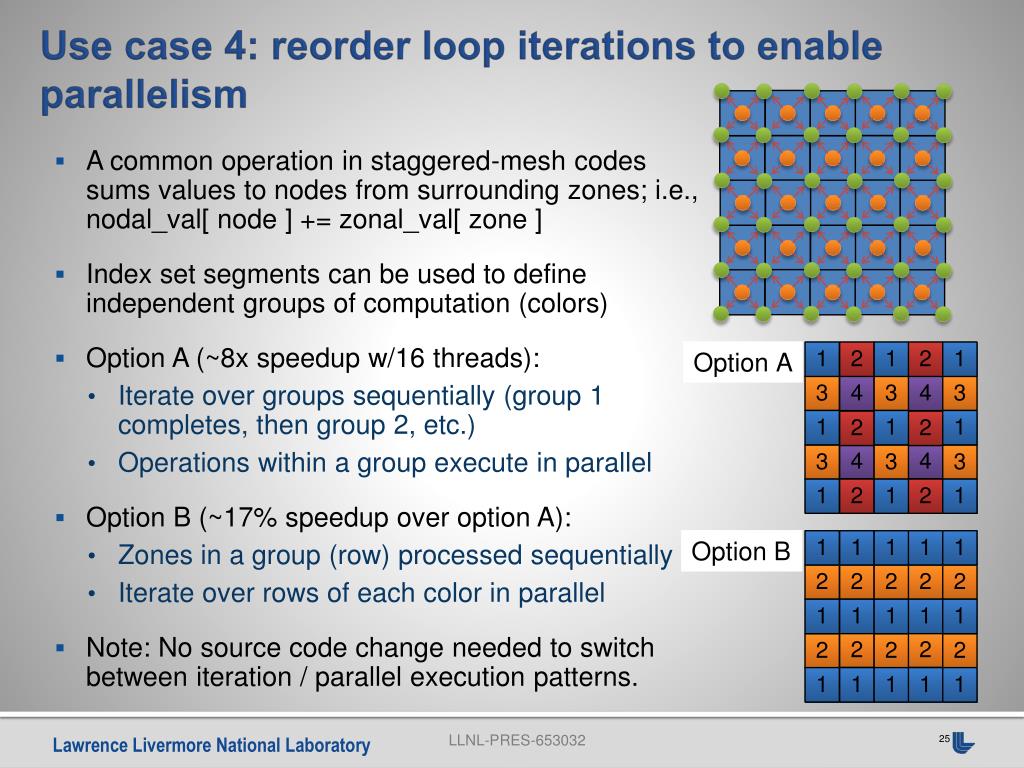 Use case 4: reorder loop iterations to enable parallelism

▪ A common operation in staggered-mesh codes sums values to nodes from surrounding zones; i.e., nodal_val[ node ] += zonal_val[ zone ]

▪ Index set segments can be used to define independent groups of computation (colors)

▪ Option A (~8x speedup w/16 threads):
• Iterate over groups sequentially (group 1 completes, then group 2, etc.)
• Operations within a group execute in parallel

▪ Option B (~17% speedup over option A):
• Zones in a group (row) processed sequentially
• Iterate over rows of each color in parallel

▪ Note: No source code change needed to switch between iteration / parallel execution patterns.

Option A

| 1 | 2 | 1 | 2 | 1 |
|---|---|---|---|---|
| 3 | 4 | 3 | 4 | 3 |
| 1 | 2 | 1 | 2 | 1 |
| 3 | 4 | 3 | 4 | 3 |
| 1 | 2 | 1 | 2 | 1 |

Option B

| 1 | 1 | 1 | 1 | 1 |
|---|---|---|---|---|
| 2 | 2 | 2 | 2 | 2 |
| 1 | 1 | 1 | 1 | 1 |
| 2 | 2 | 2 | 2 | 2 |
| 1 | 1 | 1 | 1 | 1 |

Lawrence Livermore National Laboratory
LLNL-PRES-653032
25